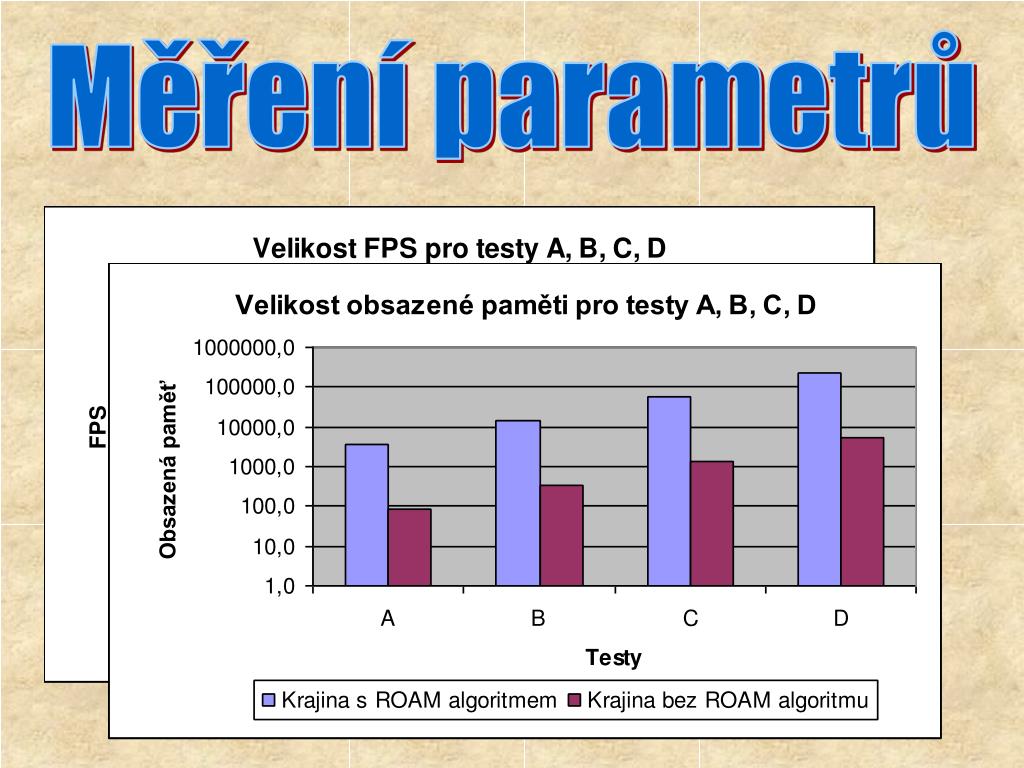 Měření parametrů

Velikost FPS pro testy A, B, C, D

FPS

Velikost obsazené paměti pro testy A, B, C, D

Obsazená paměť

1000000,0
100000,0
10000,0
1000,0
100,0
10,0
1,0

A
B
C
D

Testy

Krajina s ROAM algoritmem
Krajina bez ROAM algoritmu